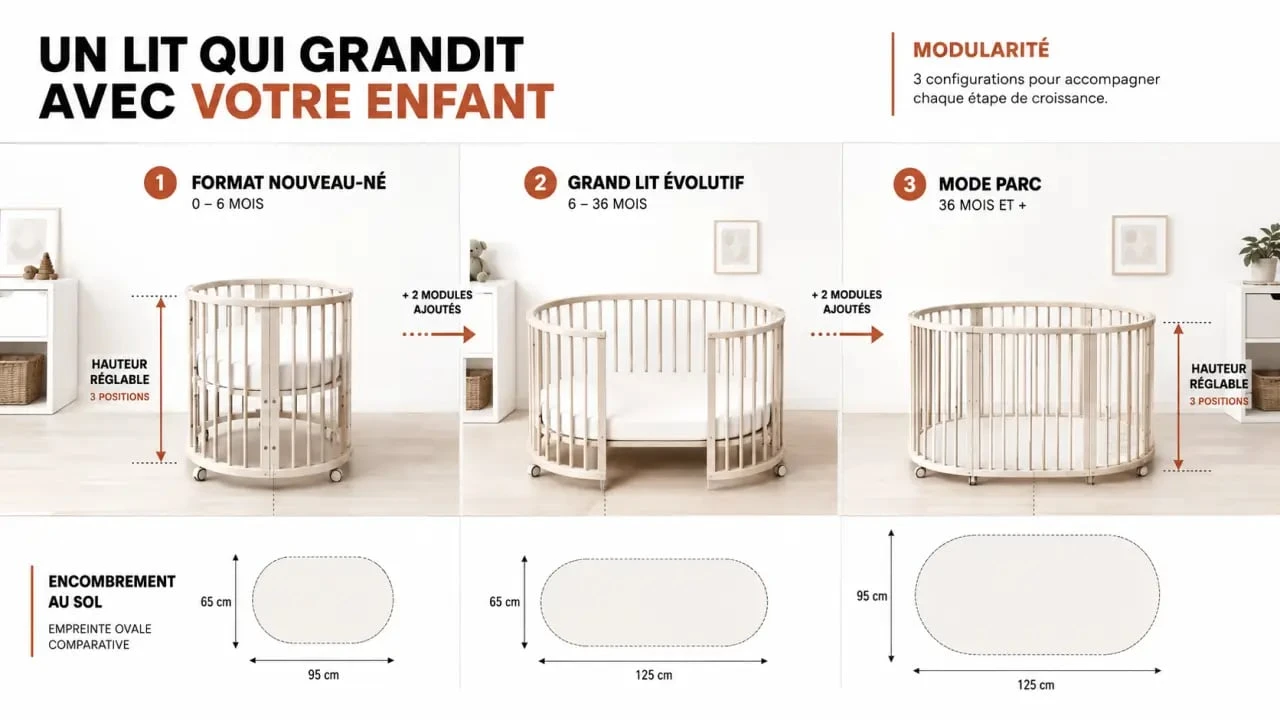 UN LIT QUI GRANDIT AVEC VOTRE ENFANT

MODULARITÉ
3 configurations pour accompagner chaque étape de croissance.

1 FORMAT NOUVEAU-NÉ
0 – 6 MOIS

HAUTEUR RÉGLABLE
3 POSITIONS

+ 2 MODULES AJOUTÉS

2 GRAND LIT ÉVOLUTIF
6 – 36 MOIS

+ 2 MODULES AJOUTÉS

3 MODE PARC
36 MOIS ET +

HAUTEUR RÉGLABLE
3 POSITIONS

ENCOMBREMENT AU SOL
EMPREINTE OVALE COMPARATIVE

65 cm
95 cm

65 cm
125 cm

95 cm
125 cm